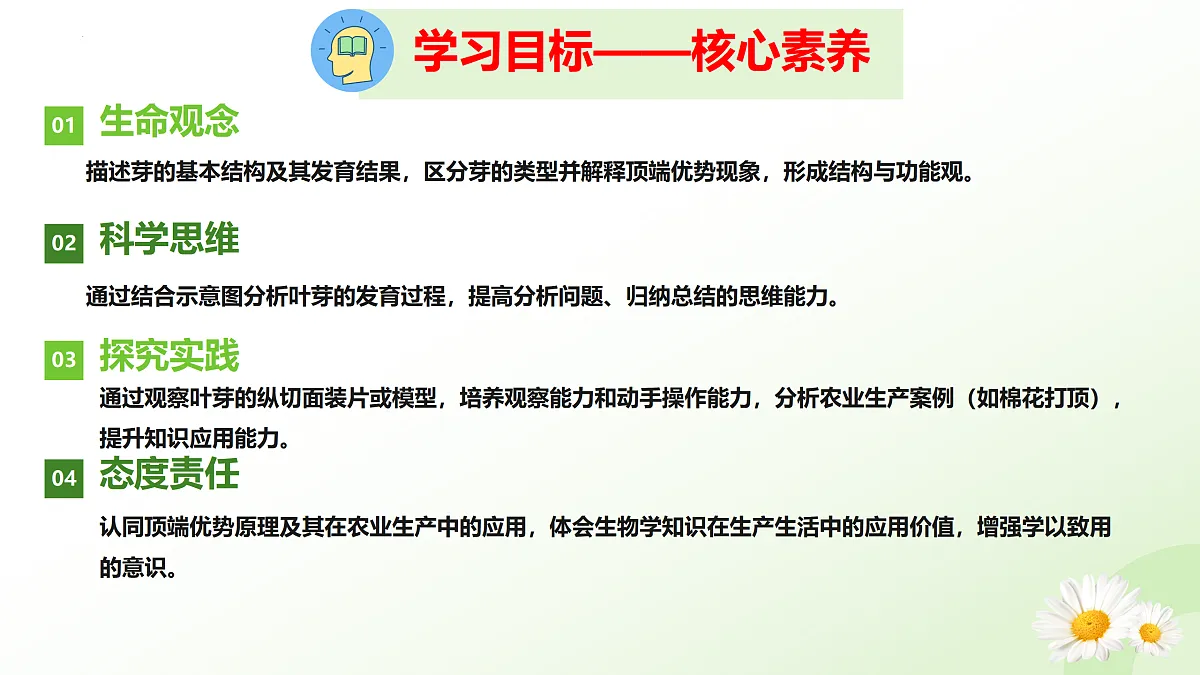 学习目标——核心素养

01 生命观念

描述芽的基本结构及其发育结果，区分芽的类型并解释顶端优势现象，形成结构与功能观。

02 科学思维

通过结合示意图分析叶芽的发育过程，提高分析问题、归纳总结的思维能力。

03 探究实践

通过观察叶芽的纵切面装片或模型，培养观察能力和动手操作能力，分析农业生产案例（如棉花打顶），提升知识应用能力。

04 态度责任

认同顶端优势原理及其在农业生产中的应用，体会生物学知识在生产生活中的应用价值，增强学以致用的意识。